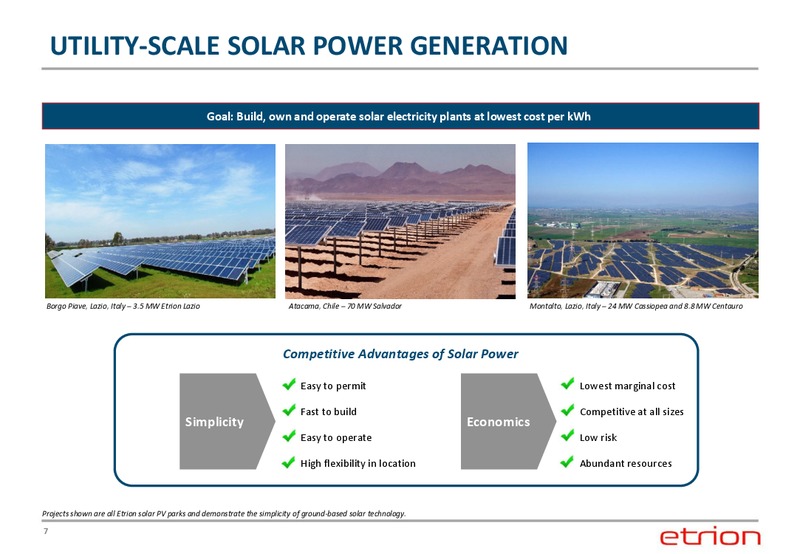 UTILITY-SCALE SOLAR POWER GENERATION

Goal: Build, own and operate solar electricity plants at lowest cost per kWh

Borgo Piave, Lazio, Italy – 3.5 MW Etrion Lazio

Atacama, Chile – 70 MW Salvador

Montalto, Lazio, Italy – 24 MW Cassiopea and 8.8 MW Centauro

Competitive Advantages of Solar Power

Simplicity

Easy to permit

Fast to build

Easy to operate

High flexibility in location

Economics

Lowest marginal cost

Competitive at all sizes

Low risk

Abundant resources

Projects shown are all Etrion solar PV parks and demonstrate the simplicity of ground-based solar technology.

7

etrion